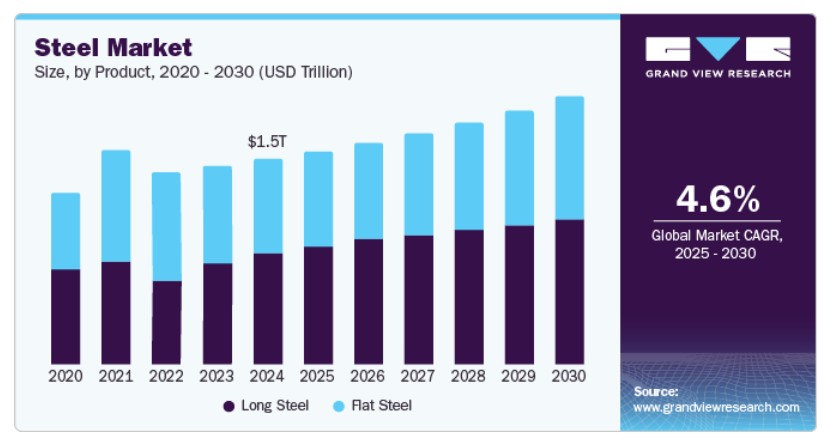 Steel Market
Size, by Product, 2020 - 2030 (USD Trillion)

$1.5T

2020 2021 2022 2023 2024 2025 2026 2027 2028 2029 2030

Long Steel Flat Steel

GRAND VIEW RESEARCH

4.6%
Global Market CAGR, 2025 - 2030

Source:
www.grandviewresearch.com